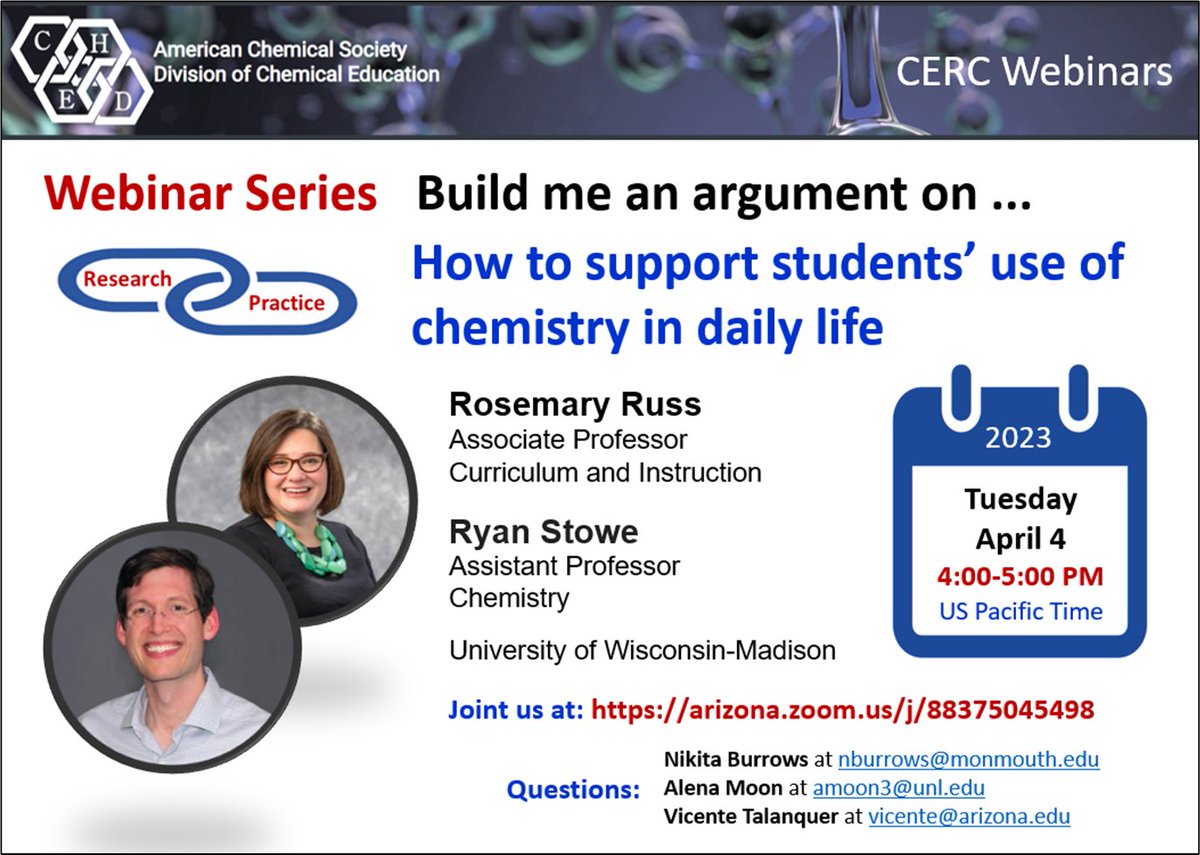 C H E D

American Chemical Society
Division of Chemical Education

CERC Webinars

Webinar Series Build me an argument on ...

Research Practice

How to support students' use of chemistry in daily life

Rosemary Russ
Associate Professor
Curriculum and Instruction

Ryan Stowe
Assistant Professor
Chemistry

University of Wisconsin-Madison

2023
Tuesday
April 4
4:00-5:00 PM
US Pacific Time

Joint us at: https://arizona.zoom.us/j/88375045498

Questions:
Nikita Burrows at nburrows@monmouth.edu
Alena Moon at amoon3@unl.edu
Vicente Talanquer at vicente@arizona.edu